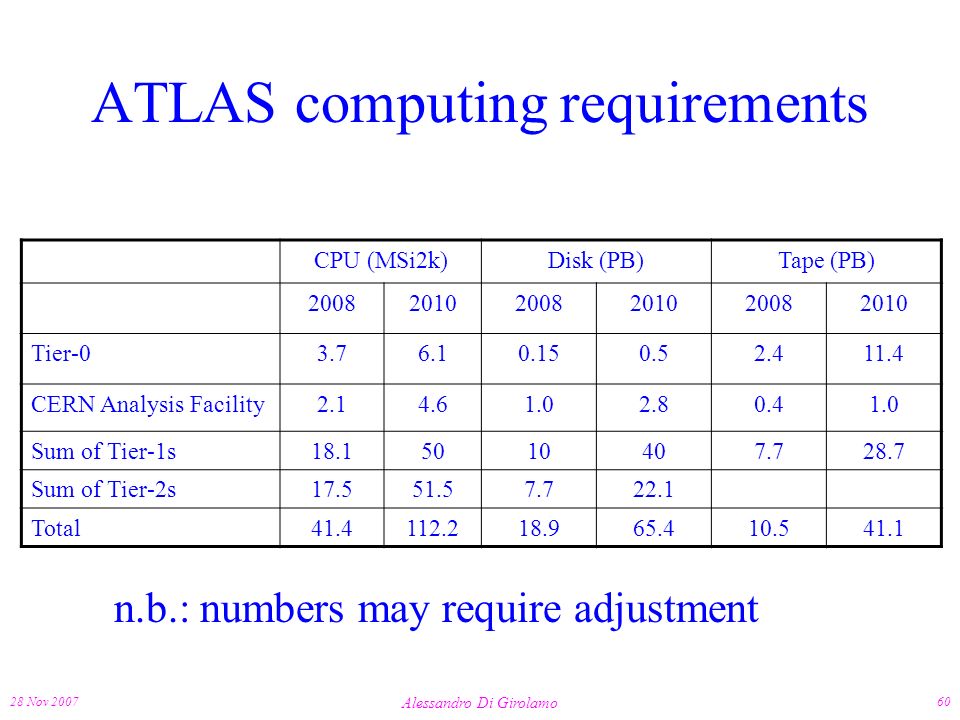 ATLAS computing requirements

| | CPU (MSi2k) | | Disk (PB) | | Tape (PB) | |
|---|---|---|---|---|---|---|
| | 2008 | 2010 | 2008 | 2010 | 2008 | 2010 |
| Tier-0 | 3.7 | 6.1 | 0.15 | 0.5 | 2.4 | 11.4 |
| CERN Analysis Facility | 2.1 | 4.6 | 1.0 | 2.8 | 0.4 | 1.0 |
| Sum of Tier-1s | 18.1 | 50 | 10 | 40 | 7.7 | 28.7 |
| Sum of Tier-2s | 17.5 | 51.5 | 7.7 | 22.1 | | |
| Total | 41.4 | 112.2 | 18.9 | 65.4 | 10.5 | 41.1 |

n.b.: numbers may require adjustment

28 Nov 2007

Alessandro Di Girolamo

60